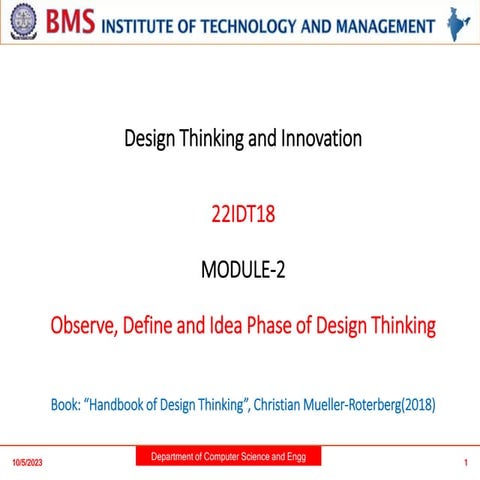 BMS INSTITUTE OF TECHNOLOGY AND MANAGEMENT

Design Thinking and Innovation

22IDT18

MODULE-2

Observe, Define and Idea Phase of Design Thinking

Book: “Handbook of Design Thinking”, Christian Mueller-Roterberg(2018)

10/5/2023

Department of Computer Science and Engg

1